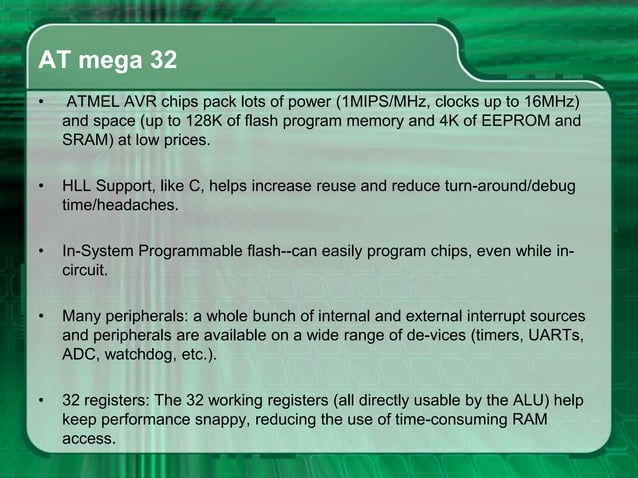 AT mega 32

• ATMEL AVR chips pack lots of power (1MIPS/MHz, clocks up to 16MHz) and space (up to 128K of flash program memory and 4K of EEPROM and SRAM) at low prices.

• HLL Support, like C, helps increase reuse and reduce turn-around/debug time/headaches.

• In-System Programmable flash--can easily program chips, even while in-circuit.

• Many peripherals: a whole bunch of internal and external interrupt sources and peripherals are available on a wide range of de-vices (timers, UARTs, ADC, watchdog, etc.).

• 32 registers: The 32 working registers (all directly usable by the ALU) help keep performance snappy, reducing the use of time-consuming RAM access.